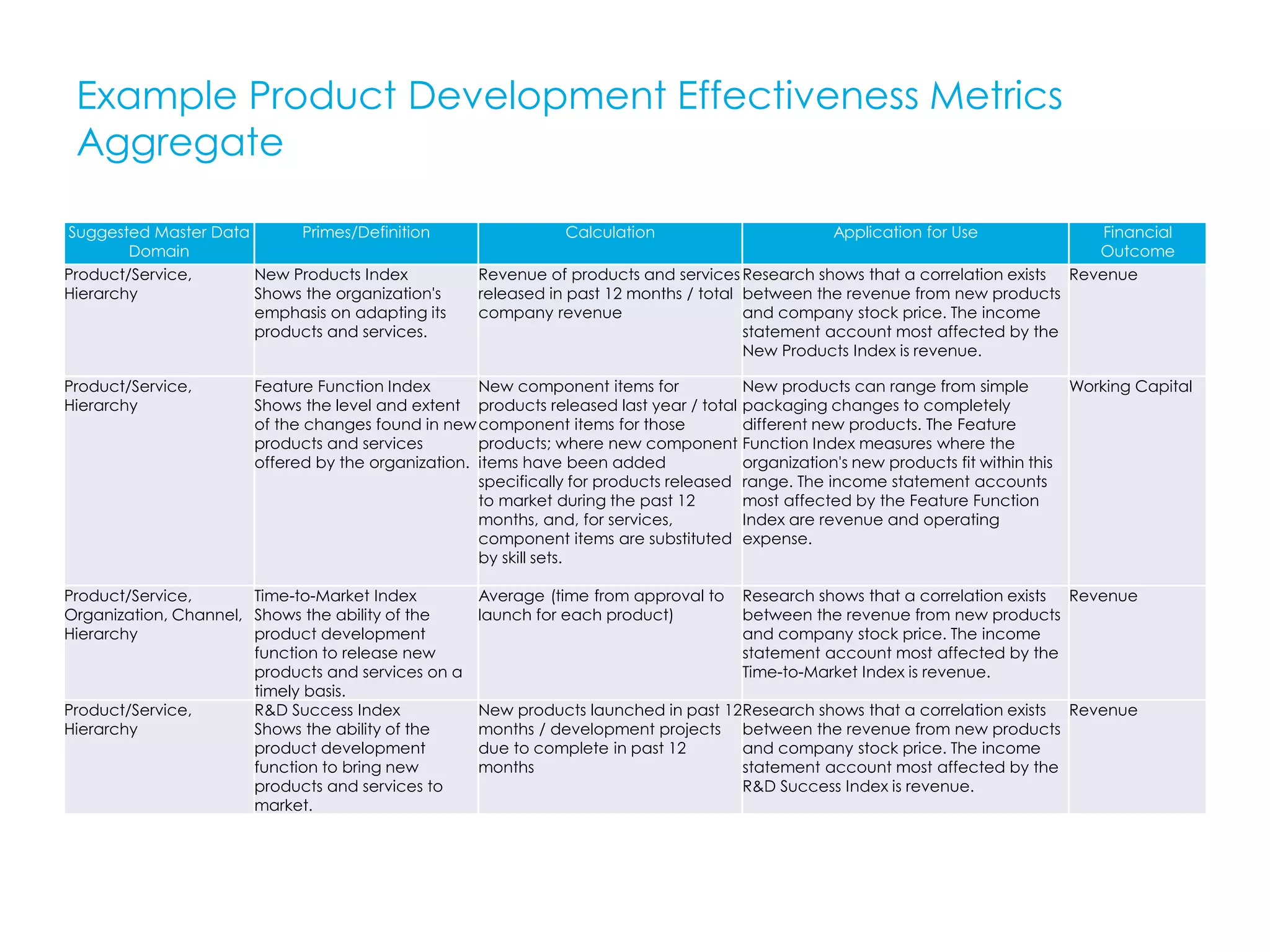 Example Product Development Effectiveness Metrics Aggregate

| Suggested Master Data Domain | Primes/Definition | Calculation | Application for Use | Financial Outcome |
|---|---|---|---|---|
| Product/Service, Hierarchy | New Products Index Shows the organization's emphasis on adapting its products and services. | Revenue of products and services released in past 12 months / total company revenue | Research shows that a correlation exists between the revenue from new products and company stock price. The income statement account most affected by the New Products Index is revenue. | Revenue |
| Product/Service, Hierarchy | Feature Function Index Shows the level and extent of the changes found in new products and services offered by the organization. | New component items for products released last year / total component items for those products; where new component items have been added specifically for products released to market during the past 12 months, and, for services, component items are substituted by skill sets. | New products can range from simple packaging changes to completely different new products. The Feature Function Index measures where the organization's new products fit within this range. The income statement accounts most affected by the Feature Function Index are revenue and operating expense. | Working Capital |
| Product/Service, Organization, Channel, Hierarchy | Time-to-Market Index Shows the ability of the product development function to release new products and services on a timely basis. | Average (time from approval to launch for each product) | Research shows that a correlation exists between the revenue from new products and company stock price. The income statement account most affected by the Time-to-Market Index is revenue. | Revenue |
| Product/Service, Hierarchy | R&D Success Index Shows the ability of the product development function to bring new products and services to market. | New products launched in past 12 months / development projects due to complete in past 12 months | Research shows that a correlation exists between the revenue from new products and company stock price. The income statement account most affected by the R&D Success Index is revenue. | Revenue |